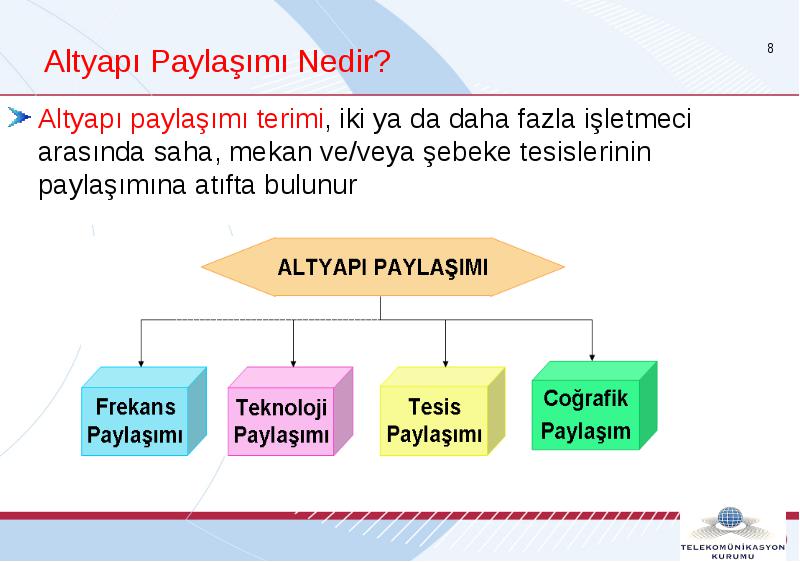 Altyapı Paylaşımı Nedir?

8

Altyapı paylaşımı terimi, iki ya da daha fazla işletmeci arasında saha, mekan ve/veya şebeke tesislerinin paylaşımına atıfta bulunur

ALTYAPI PAYLAŞIMI

Frekans Paylaşımı

Teknoloji Paylaşımı

Tesis Paylaşımı

Coğrafik Paylaşım

TELEKOMÜNİKASYON KURUMU